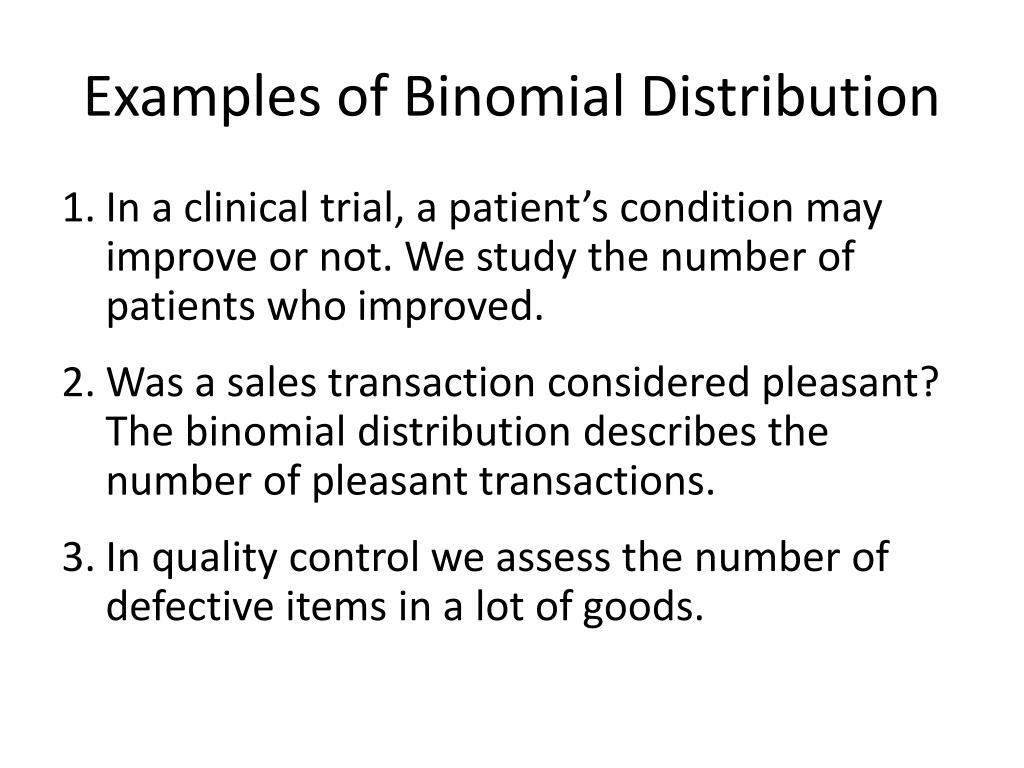 Examples of Binomial Distribution

1. In a clinical trial, a patient’s condition may improve or not. We study the number of patients who improved.

2. Was a sales transaction considered pleasant? The binomial distribution describes the number of pleasant transactions.

3. In quality control we assess the number of defective items in a lot of goods.